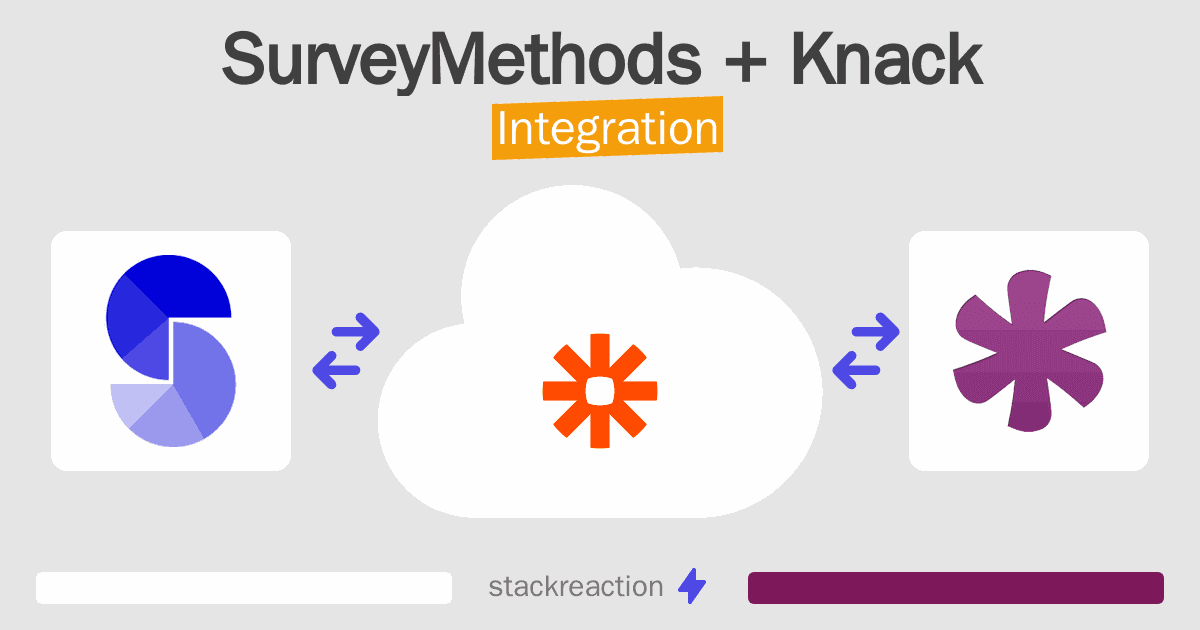 SurveyMethods + Knack
Integration
stackreaction